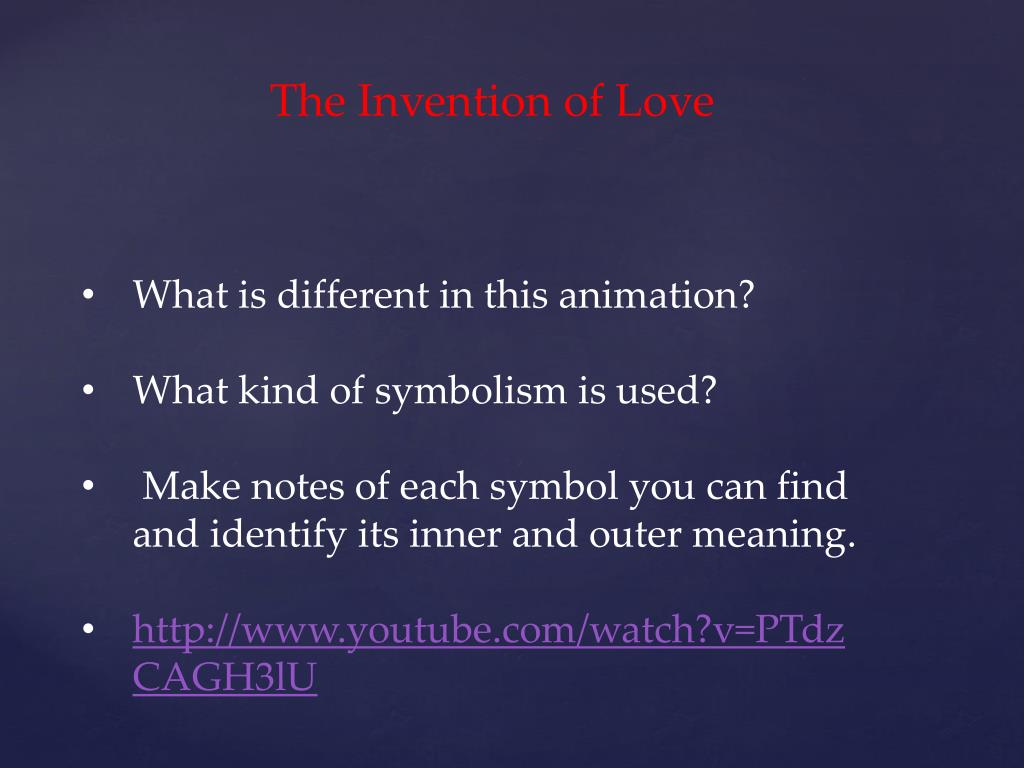 The Invention of Love

• What is different in this animation?

• What kind of symbolism is used?

• Make notes of each symbol you can find and identify its inner and outer meaning.

• http://www.youtube.com/watch?v=PTdzCAGH3lU